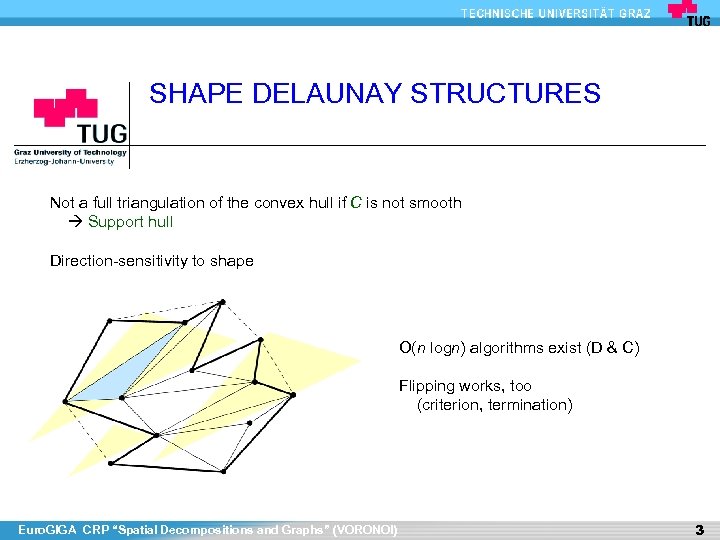 TECHNISCHE UNIVERSITÄT GRAZ

TUG

TUG
Graz University of Technology
Erzherzog-Johann-University

SHAPE DELAUNAY STRUCTURES

Not a full triangulation of the convex hull if $C$ is not smooth
→ Support hull

Direction-sensitivity to shape

O($n$ log$n$) algorithms exist (D & C)

Flipping works, too
(criterion, termination)

EuroGIGA CRP "Spatial Decompositions and Graphs" (VORONOI)

3